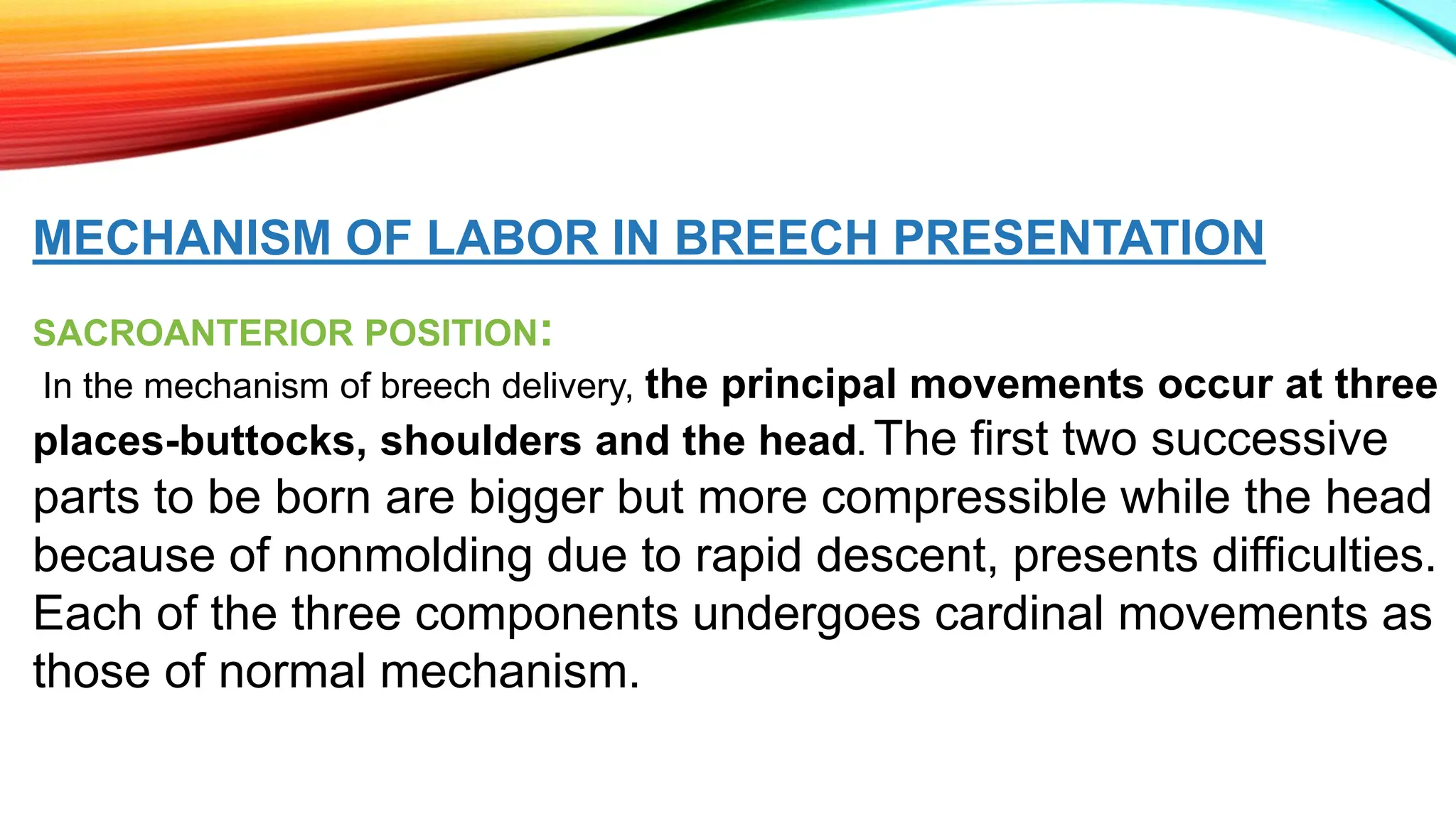 MECHANISM OF LABOR IN BREECH PRESENTATION

SACROANTERIOR POSITION:

In the mechanism of breech delivery, the principal movements occur at three places-buttocks, shoulders and the head. The first two successive parts to be born are bigger but more compressible while the head because of nonmolding due to rapid descent, presents difficulties. Each of the three components undergoes cardinal movements as those of normal mechanism.